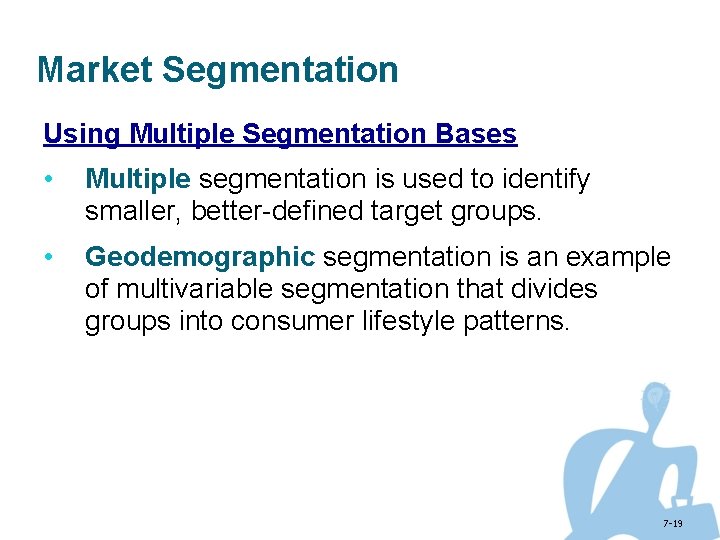 Market Segmentation

Using Multiple Segmentation Bases

• Multiple segmentation is used to identify smaller, better-defined target groups.

• Geodemographic segmentation is an example of multivariable segmentation that divides groups into consumer lifestyle patterns.

7-19